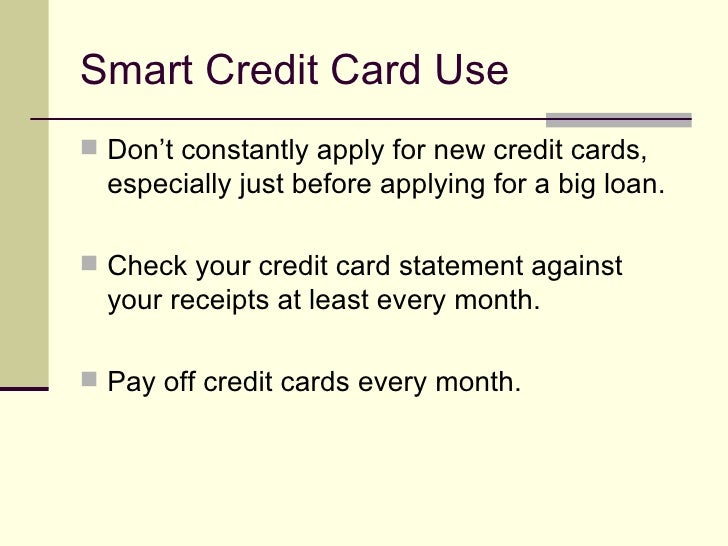 Smart Credit Card Use

Don’t constantly apply for new credit cards, especially just before applying for a big loan.

Check your credit card statement against your receipts at least every month.

Pay off credit cards every month.